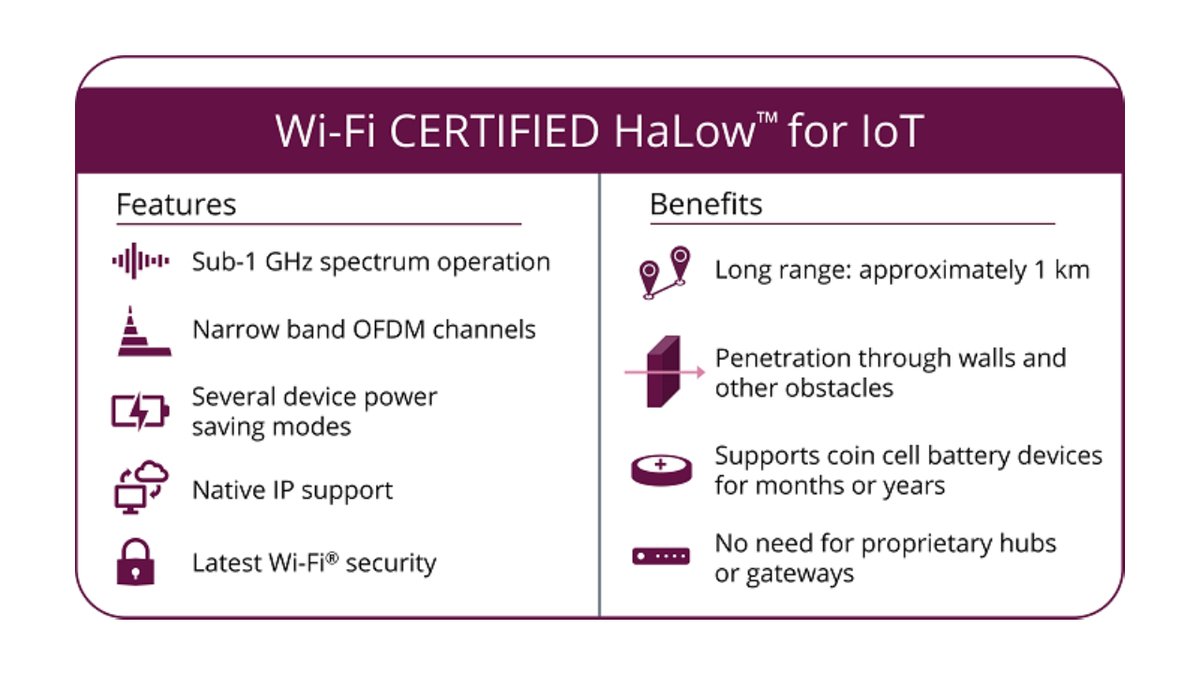 Wi-Fi CERTIFIED HaLow™ for IoT

Features

Sub-1 GHz spectrum operation

Narrow band OFDM channels

Several device power saving modes

Native IP support

Latest Wi-Fi® security

Benefits

Long range: approximately 1 km

Penetration through walls and other obstacles

Supports coin cell battery devices for months or years

No need for proprietary hubs or gateways